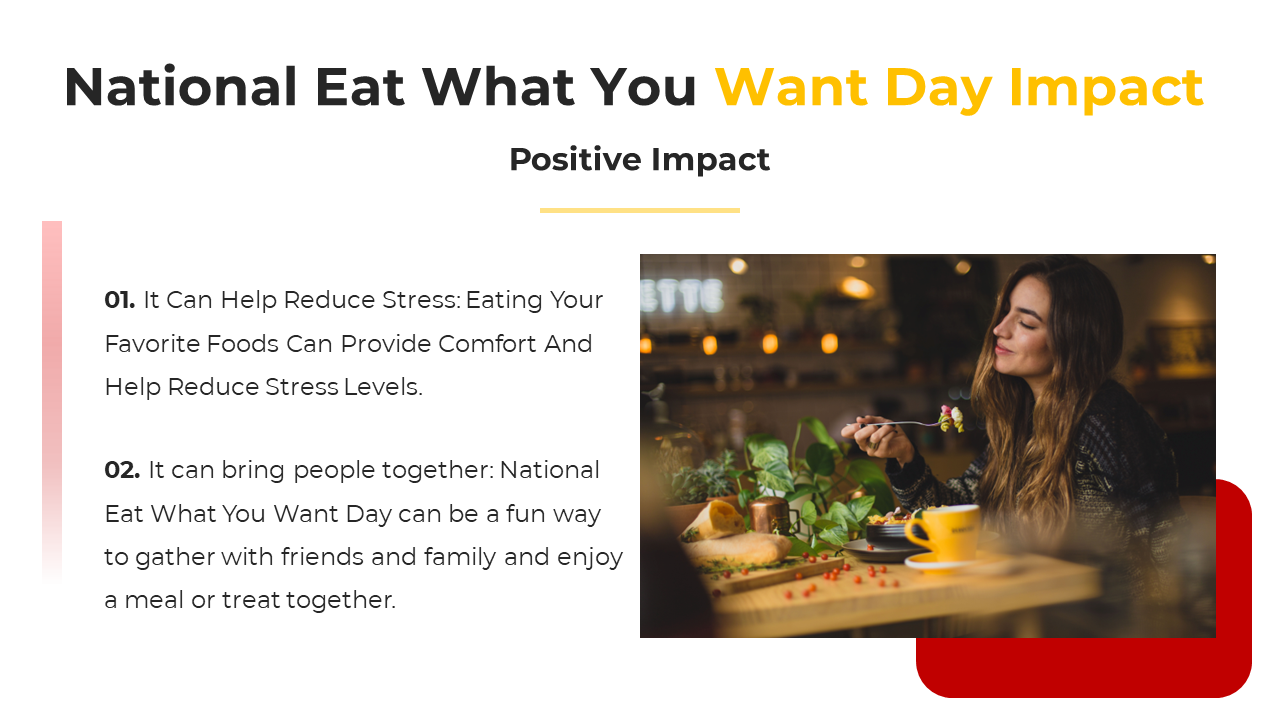 National Eat What You Want Day Impact

Positive Impact

01. It Can Help Reduce Stress: Eating Your Favorite Foods Can Provide Comfort And Help Reduce Stress Levels.

02. It can bring people together: National Eat What You Want Day can be a fun way to gather with friends and family and enjoy a meal or treat together.

ETTE